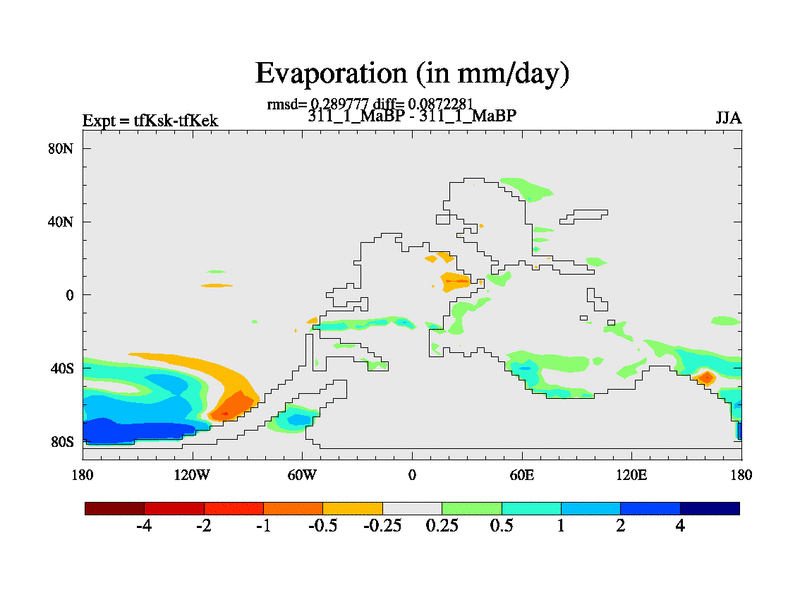 Evaporation (in mm/day)

rmsd= 0.289777 diff= 0.0872281

Expt = tfKsk-tfKek

311_1_MaBP - 311_1_MaBP

JJA

80N
40N
0
40S
80S

180
120W
60W
0
60E
120E
180

-4
-2
-1
-0.5
-0.25
0.25
0.5
1
2
4